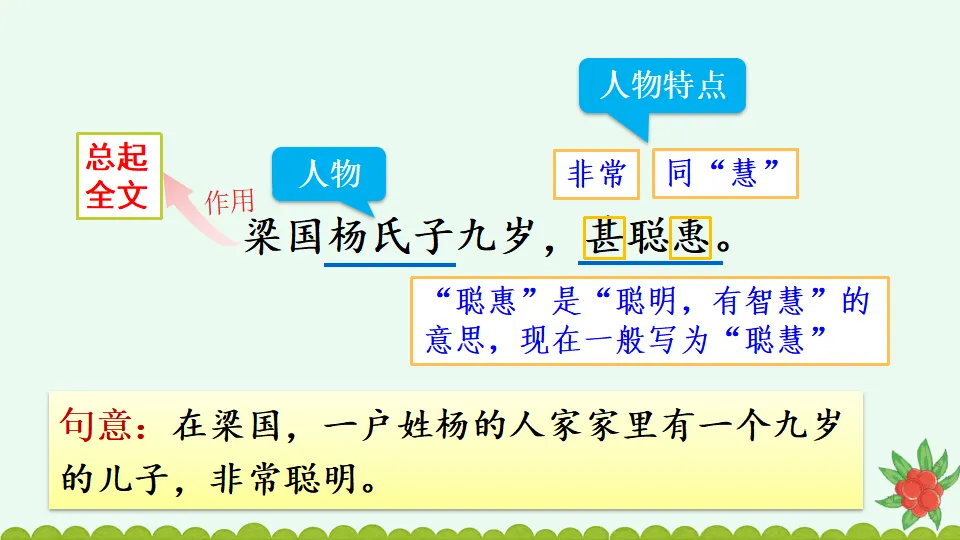 人物特点

总起全文

作用

人物

非常

同“慧”

梁国杨氏子九岁，甚聪惠。

“聪惠”是“聪明，有智慧”的意思，现在一般写为“聪慧”

句意：在梁国，一户姓杨的人家家里有一个九岁的儿子，非常聪明。